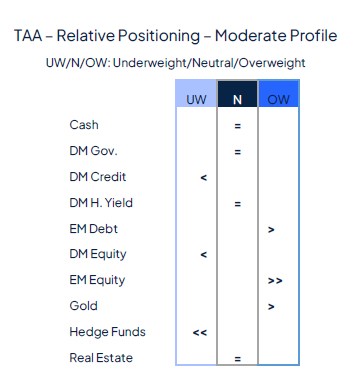 TAA – Relative Positioning – Moderate Profile

UW/N/OW: Underweight/Neutral/Overweight

| | UW | N | OW |
|---|---|---|---|
| Cash | | = | |
| DM Gov. | | = | |
| DM Credit | < | | |
| DM H. Yield | | = | |
| EM Debt | | | > |
| DM Equity | < | | |
| EM Equity | | | >> |
| Gold | | | > |
| Hedge Funds | << | | |
| Real Estate | | = | |